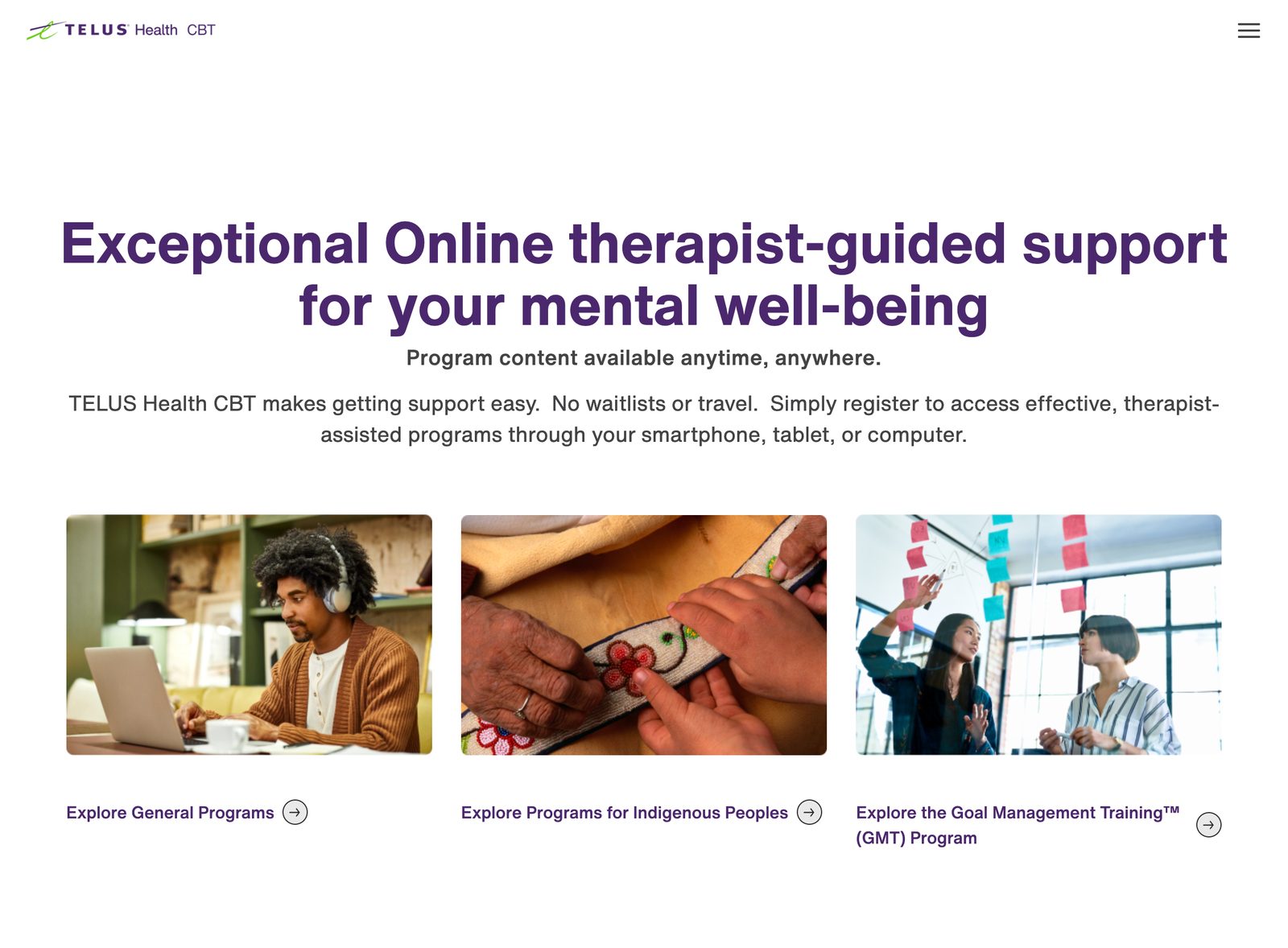 TELUS Health CBT

Exceptional Online therapist-guided support for your mental well-being

Program content available anytime, anywhere.

TELUS Health CBT makes getting support easy. No waitlists or travel. Simply register to access effective, therapist-assisted programs through your smartphone, tablet, or computer.

Explore General Programs

Explore Programs for Indigenous Peoples

Explore the Goal Management Training™ (GMT) Program